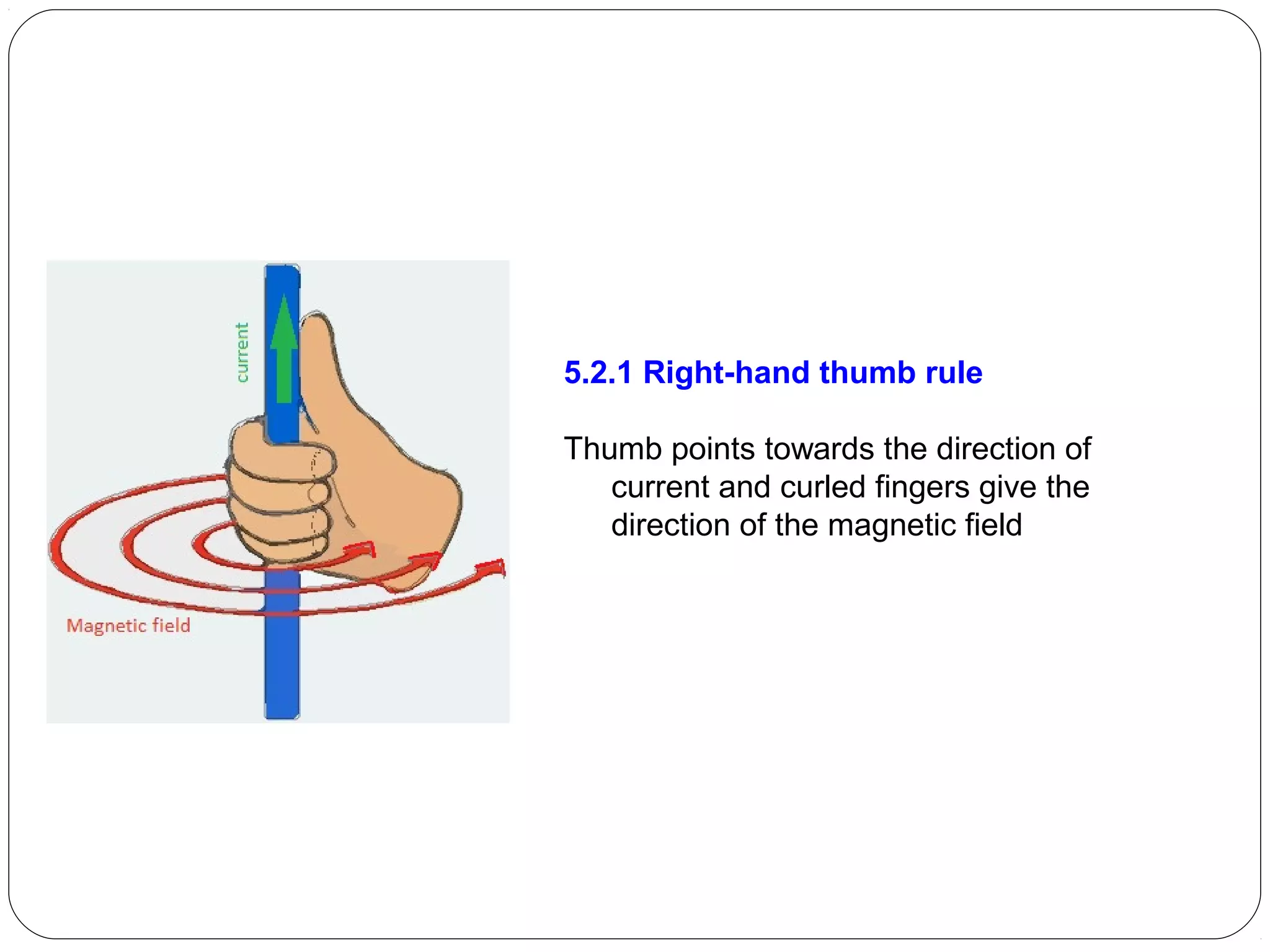 current

Magnetic field

5.2.1 Right-hand thumb rule

Thumb points towards the direction of current and curled fingers give the direction of the magnetic field